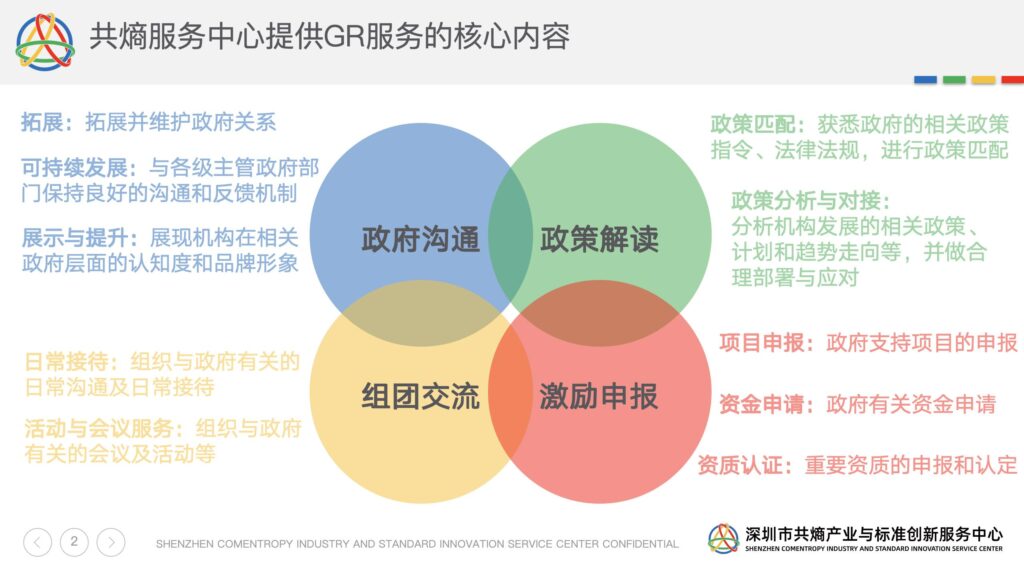 共熵服务中心提供GR服务的核心内容

拓展：拓展并维护政府关系

可持续发展：与各级主管政府部门保持良好的沟通和反馈机制

展示与提升：展现机构在相关政府层面的认知度和品牌形象

日常接待：组织与政府有关的日常沟通及日常接待

活动与会议服务：组织与政府有关的会议及活动等

政府沟通

政策解读

组团交流

激励申报

政策匹配：获悉政府的相关政策指令、法律法规，进行政策匹配

政策分析与对接：分析机构发展的相关政策、计划和趋势走向等，并做合理部署与应对

项目申报：政府支持项目的申报

资金申请：政府有关资金申请

资质认证：重要资质的申报和认定

2

SHENZHEN COMENTROPY INDUSTRY AND STANDARD INNOVATION SERVICE CENTER CONFIDENTIAL

深圳市共熵产业与标准创新服务中心
SHENZHEN COMENTROPY INDUSTRY AND STANDARD INNOVATION SERVICE CENTER